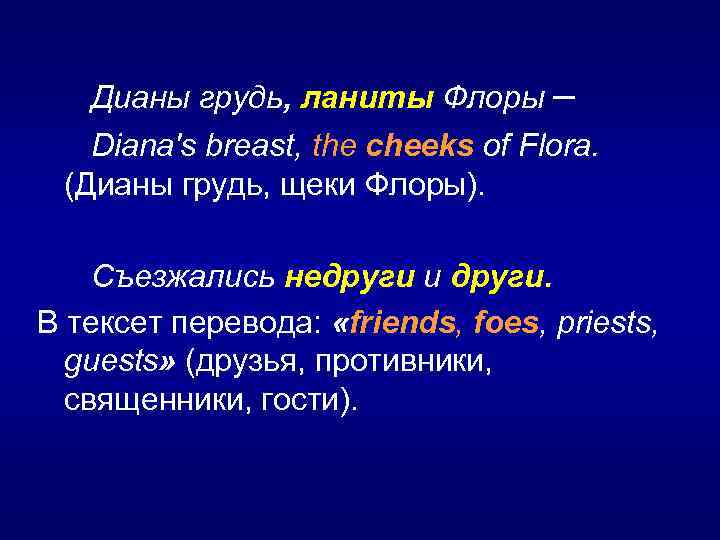 Дианы грудь, ланиты Флоры –

Diana's breast, the cheeks of Flora. (Дианы грудь, щеки Флоры).

Съезжались недруги и други.

В тексет перевода: «friends, foes, priests, guests» (друзья, противники, священники, гости).